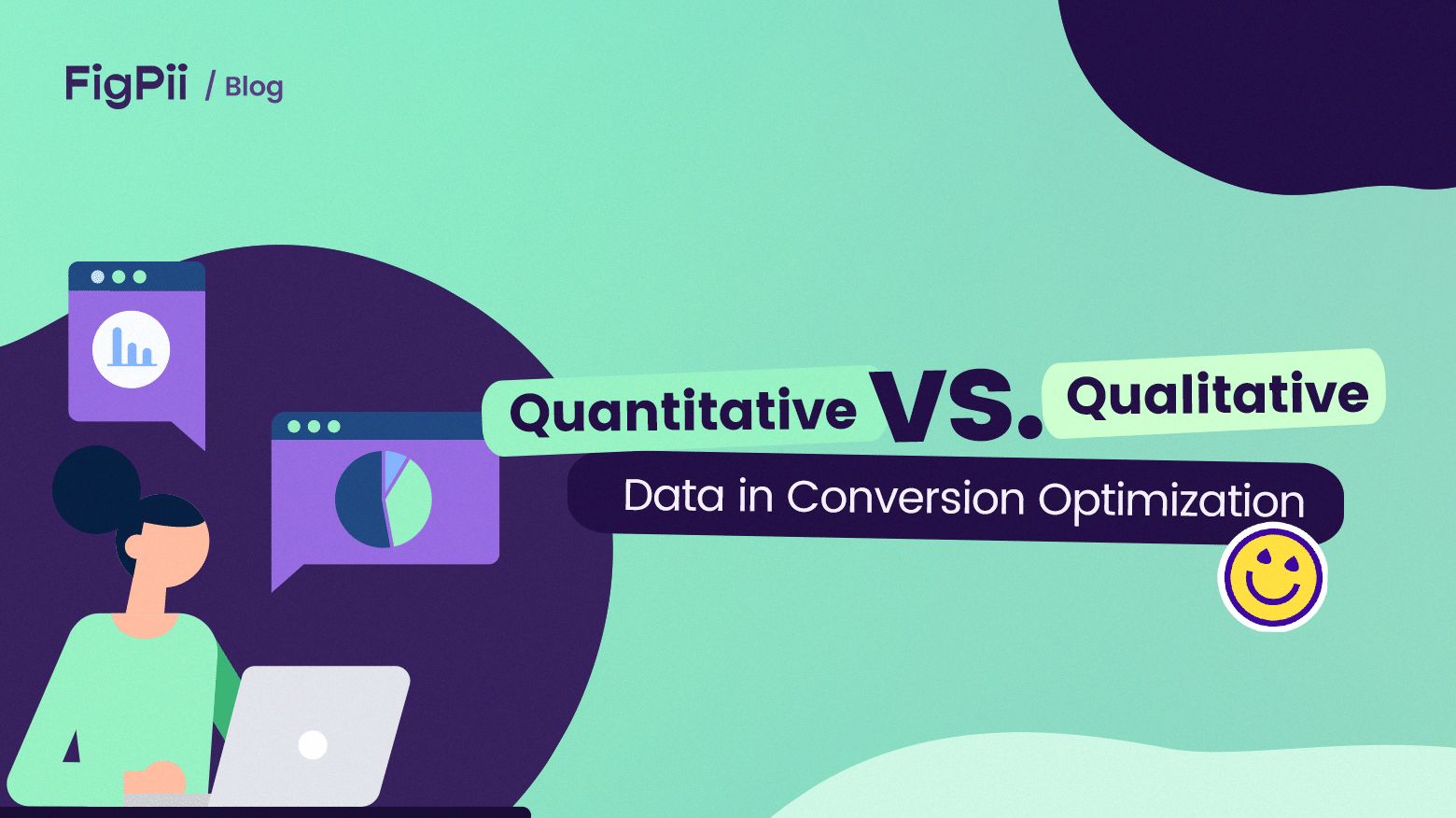 FigPii / Blog

Quantitative VS. Qualitative

Data in Conversion Optimization